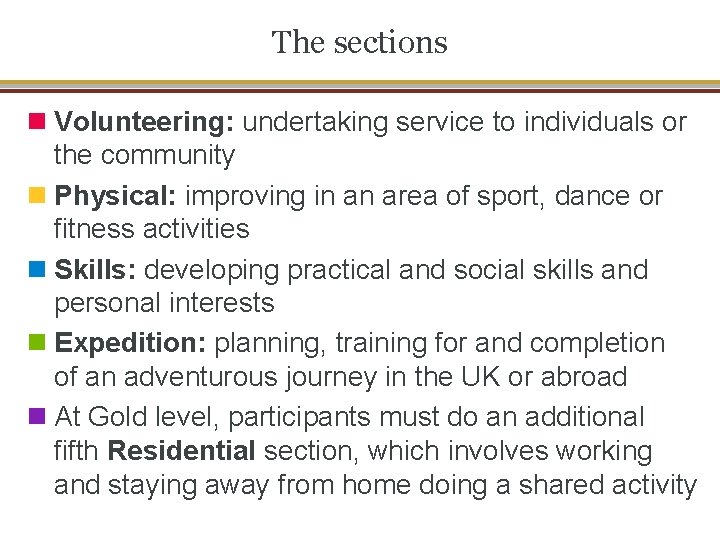 The sections

Volunteering: undertaking service to individuals or the community

Physical: improving in an area of sport, dance or fitness activities

Skills: developing practical and social skills and personal interests

Expedition: planning, training for and completion of an adventurous journey in the UK or abroad

At Gold level, participants must do an additional fifth Residential section, which involves working and staying away from home doing a shared activity